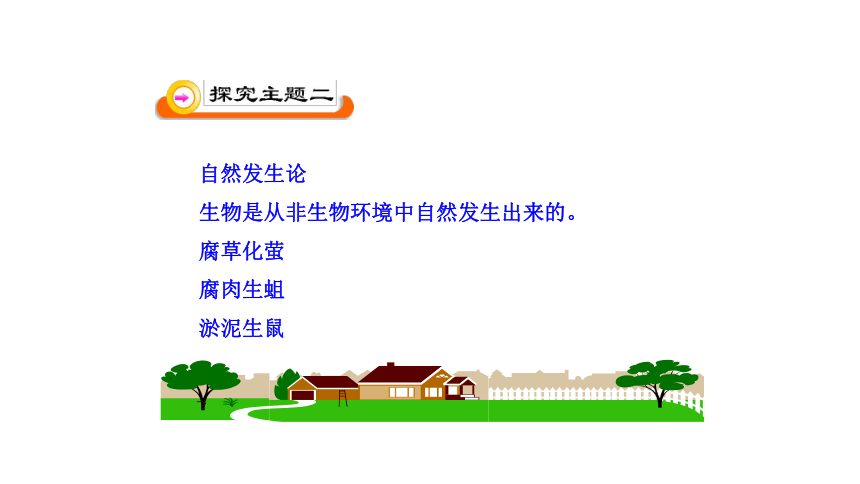 探究主题二

自然发生论

生物是从非生物环境中自然发生出来的。

腐草化萤

腐肉生蛆

淤泥生鼠